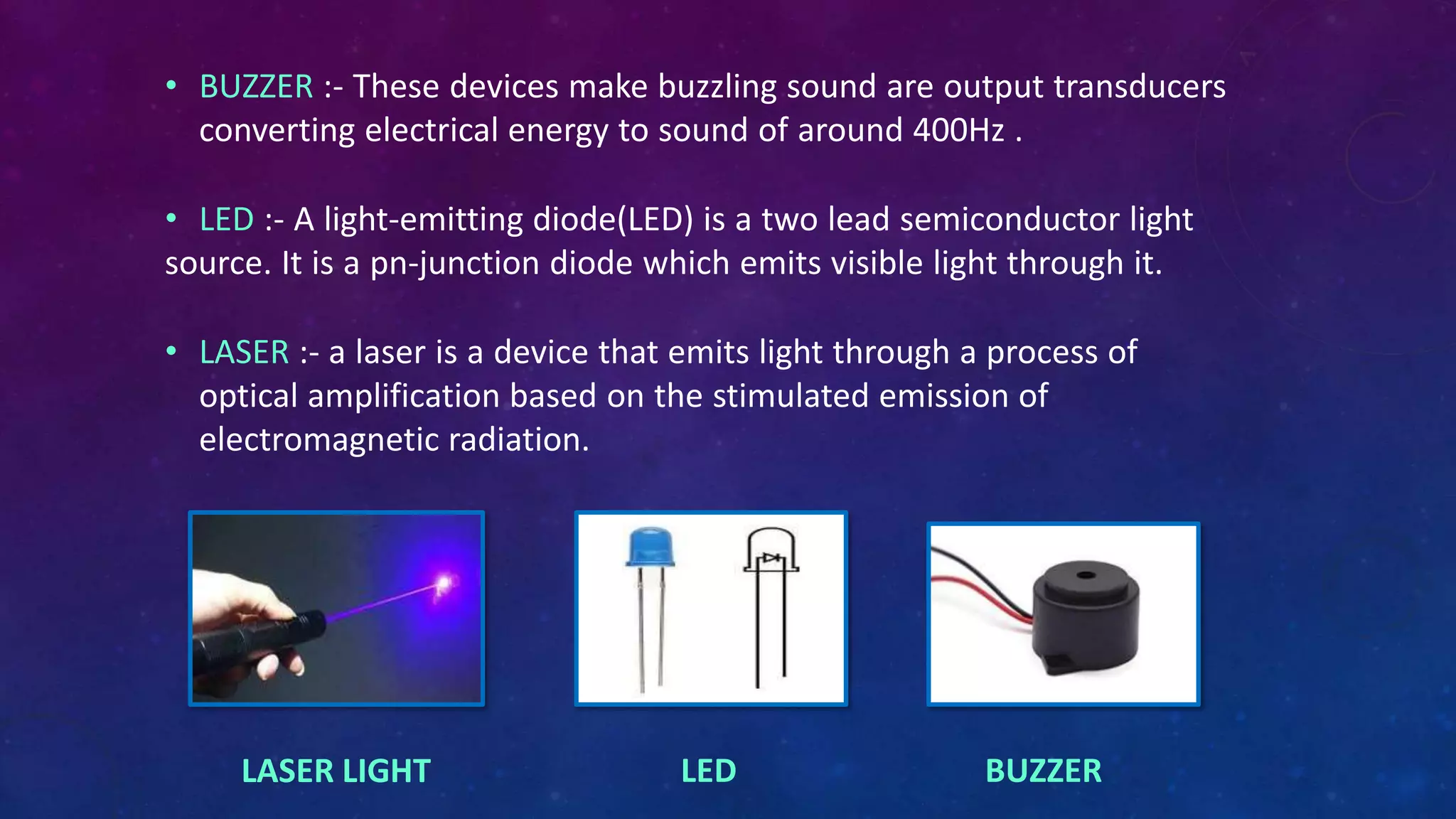 • BUZZER :- These devices make buzzling sound are output transducers converting electrical energy to sound of around 400Hz .

• LED :- A light-emitting diode(LED) is a two lead semiconductor light source. It is a pn-junction diode which emits visible light through it.

• LASER :- a laser is a device that emits light through a process of optical amplification based on the stimulated emission of electromagnetic radiation.

LASER LIGHT

LED

BUZZER